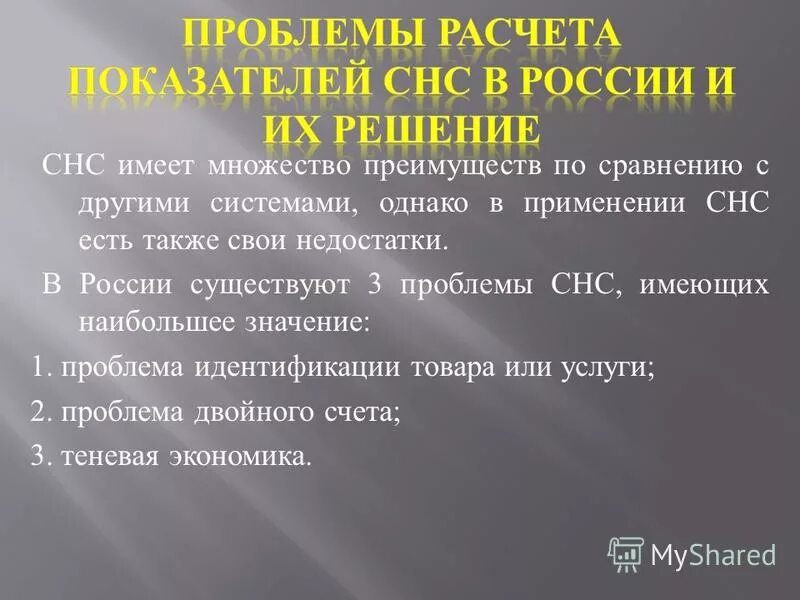 ПРОБЛЕМЫ РАСЧЕТА ПОКАЗАТЕЛЕЙ СНС В РОССИИ И ИХ РЕШЕНИЕ

СНС имеет множество преимуществ по сравнению с другими системами, однако в применении СНС есть также свои недостатки.

В России существуют 3 проблемы СНС, имеющих наибольшее значение:

1. проблема идентификации товара или услуги;

2. проблема двойного счета;

3. теневая экономика.

MyShared